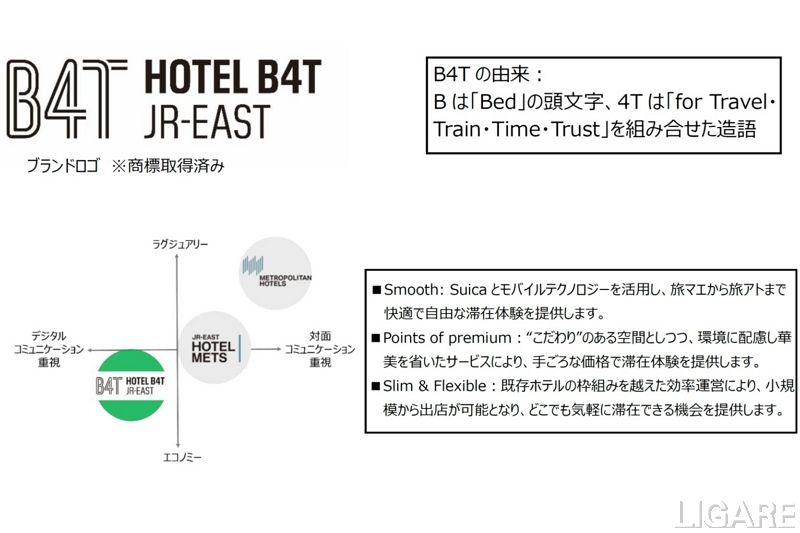 B4T HOTEL B4T JR-EAST

ブランドロゴ ※商標取得済み

B4T の由来：
B は「Bed」の頭文字、4T は「for Travel・Train・Time・Trust」を組み合せた造語

ラグジュアリー

METROPOLITAN HOTELS

デジタル コミュニケーション 重視

JR-EAST HOTEL METS

対面 コミュニケーション 重視

B4T HOTEL B4T JR-EAST

エコノミー

■Smooth: Suica とモバイルテクノロジーを活用し、旅マエから旅アトまで快適で自由な滞在体験を提供します。
■Points of premium：“こだわり”のある空間としつつ、環境に配慮し華美を省いたサービスにより、手ごろな価格で滞在体験を提供します。
■Slim & Flexible：既存ホテルの枠組みを越えた効率運営により、小規模から出店が可能となり、どこでも気軽に滞在できる機会を提供します。

LIGARE